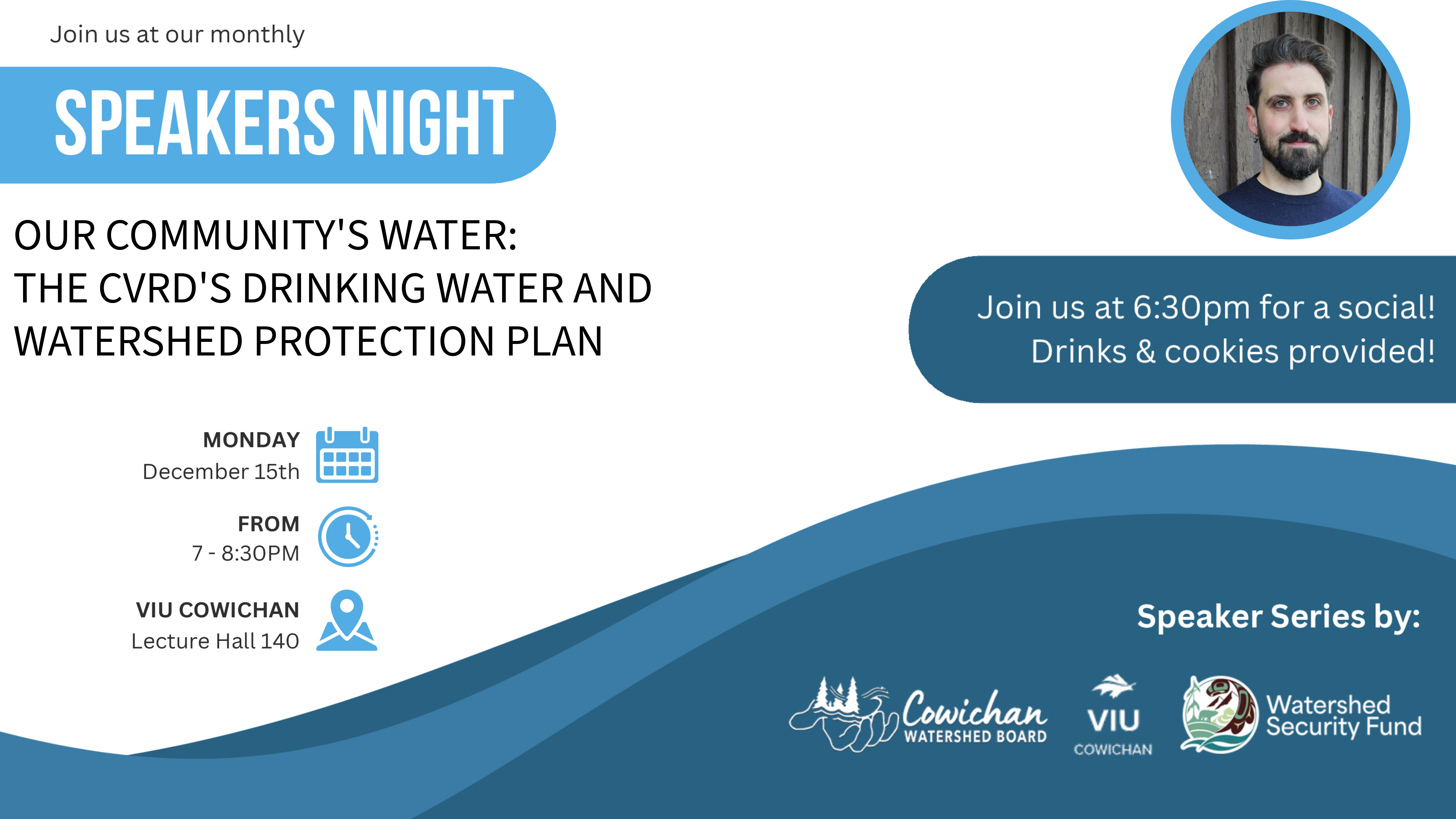 Join us at our monthly

SPEAKERS NIGHT

OUR COMMUNITY'S WATER:
THE CVRD'S DRINKING WATER AND WATERSHED PROTECTION PLAN

Join us at 6:30pm for a social!
Drinks & cookies provided!

MONDAY
December 15th

FROM
7 - 8:30PM

VIU COWICHAN
Lecture Hall 140

Speaker Series by:

Cowichan WATERSHED BOARD

VIU COWICHAN

Watershed Security Fund